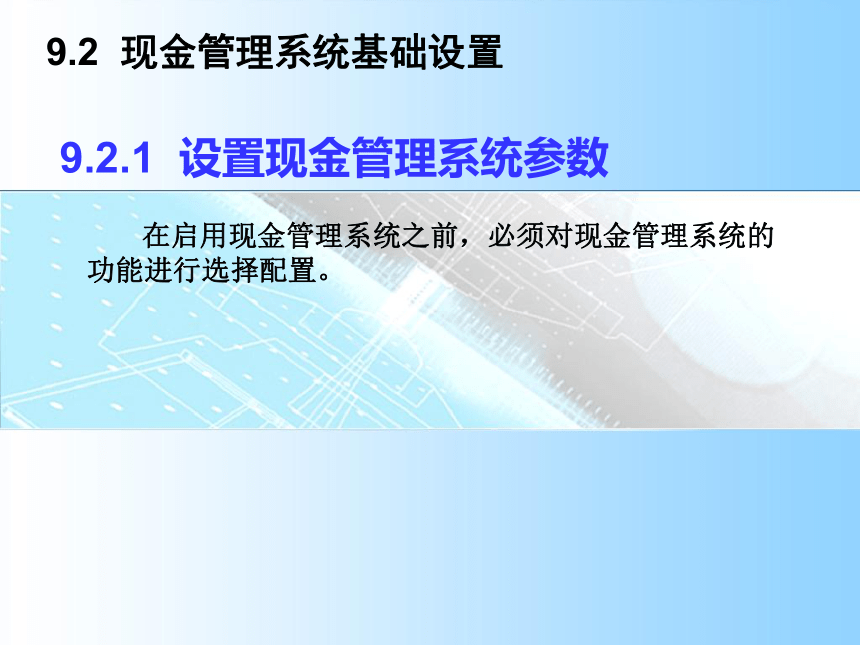 9.2 现金管理系统基础设置

9.2.1 设置现金管理系统参数

在启用现金管理系统之前，必须对现金管理系统的功能进行选择配置。